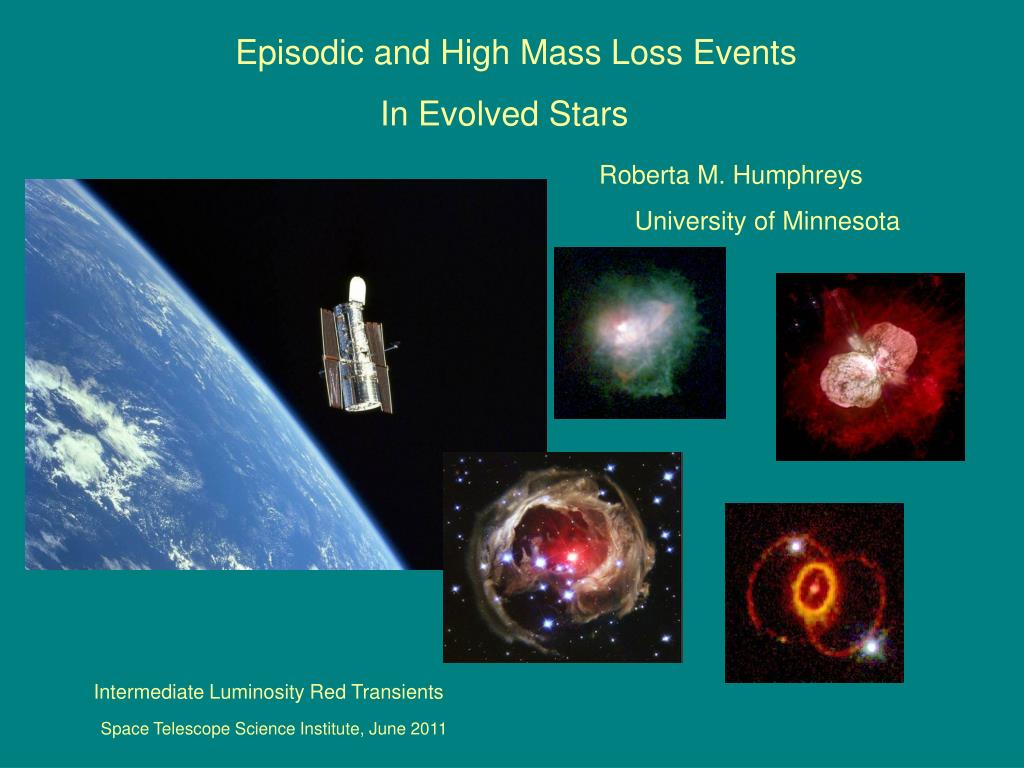 Episodic and High Mass Loss Events

In Evolved Stars

Roberta M. Humphreys

University of Minnesota

Intermediate Luminosity Red Transients

Space Telescope Science Institute, June 2011